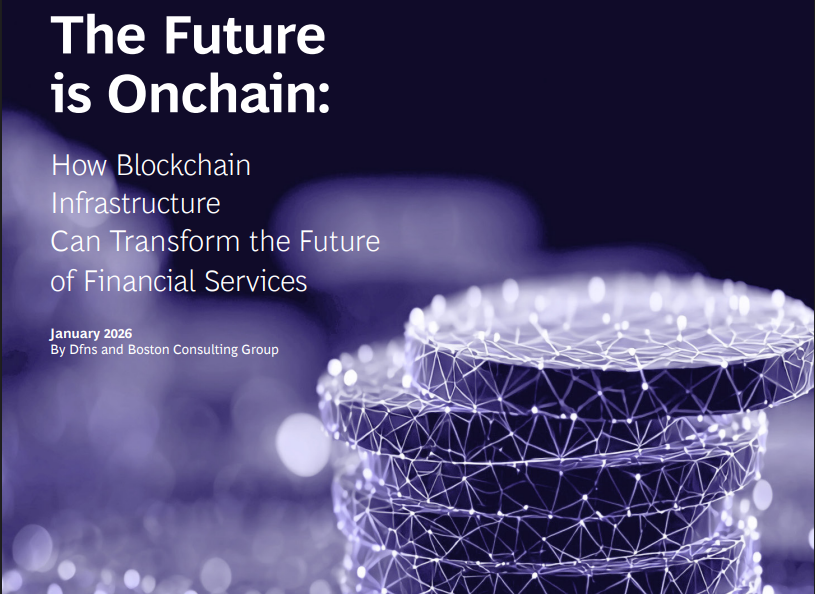 The Future is Onchain:

How Blockchain Infrastructure Can Transform the Future of Financial Services

January 2026
By Dfns and Boston Consulting Group